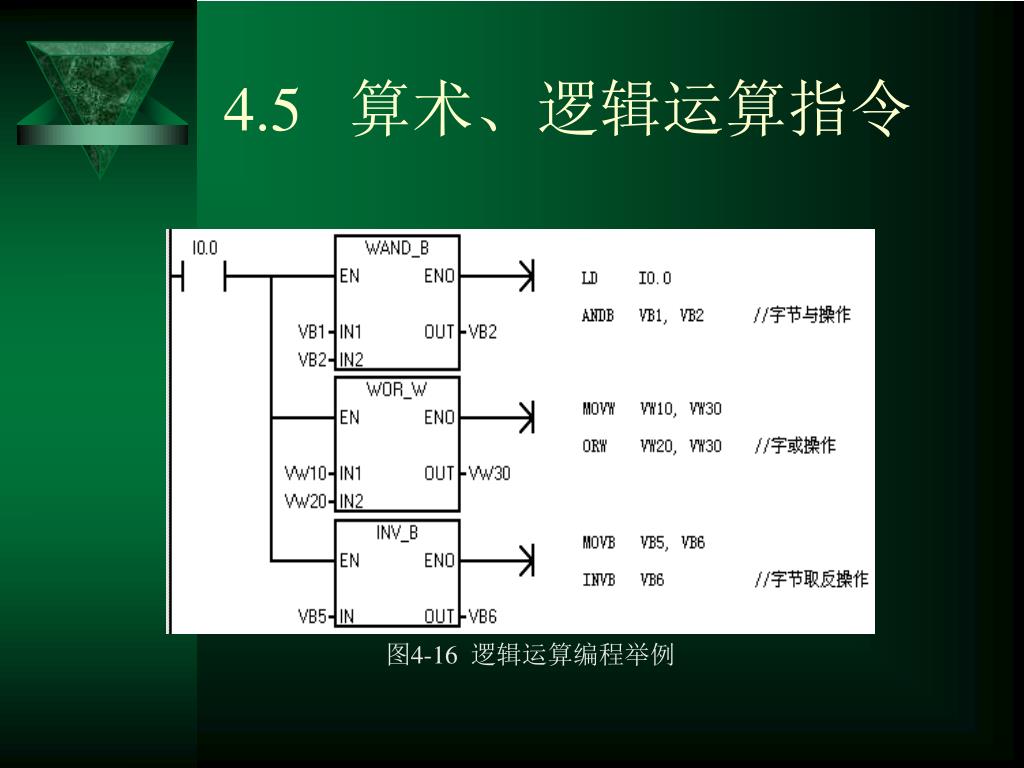 4.5 算术、逻辑运算指令

I0.0

WAND_B
EN ENO
VB1 IN1 OUT VB2
VB2 IN2

WOR_W
EN ENO
VW10 IN1 OUT VW30
VW20 IN2

INV_B
EN ENO
VB5 IN OUT VB6

LD I0.0
ANDB VB1, VB2 //字节与操作

MOVW VW10, VW30
ORW VW20, VW30 //字或操作

MOVB VB5, VB6
INVB VB6 //字节取反操作

图4-16 逻辑运算编程举例